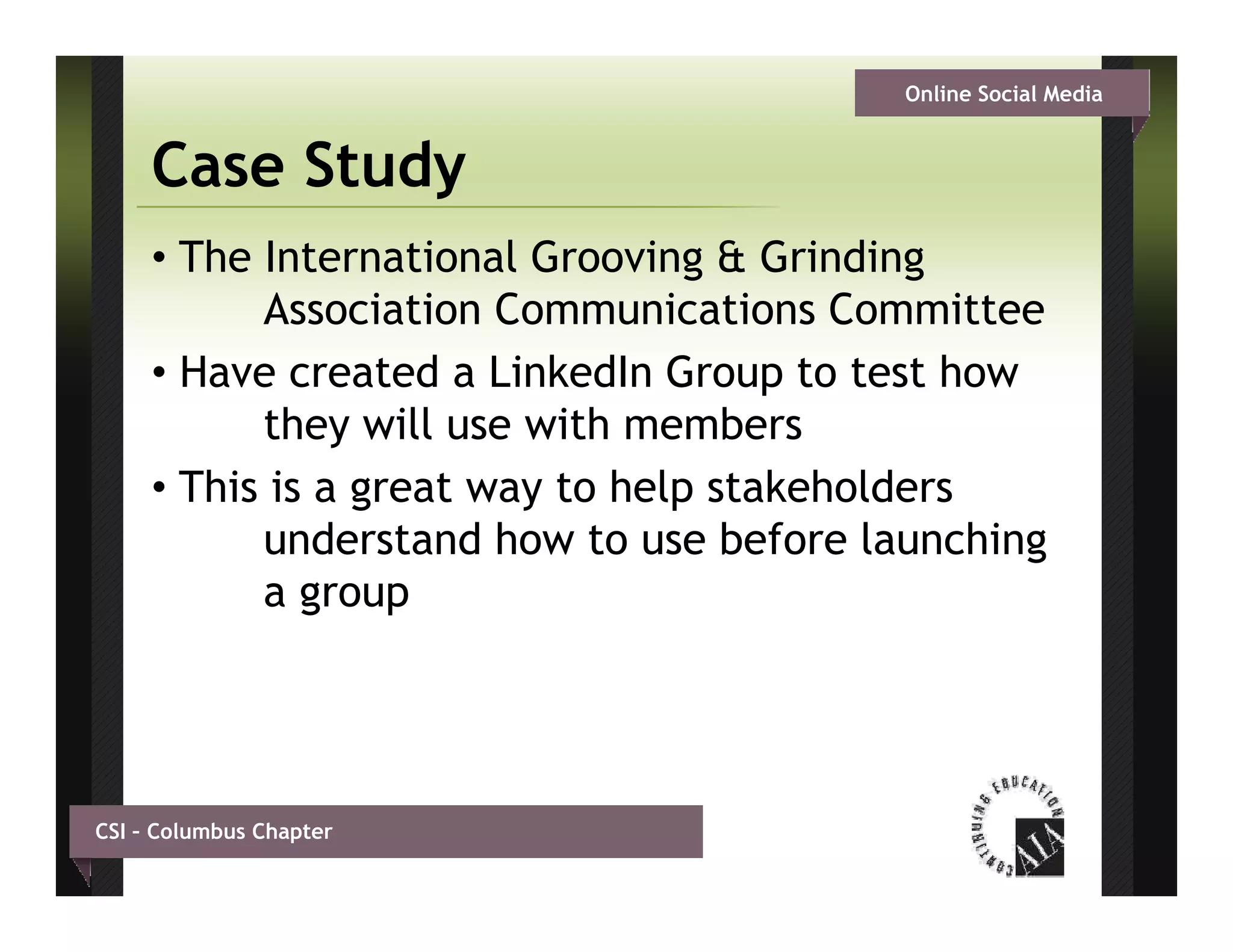 Online Social Media

Case Study

• The International Grooving & Grinding Association Communications Committee
• Have created a LinkedIn Group to test how they will use with members
• This is a great way to help stakeholders understand how to use before launching a group

CSI – Columbus Chapter

CONTINUING EDUCATION AIA